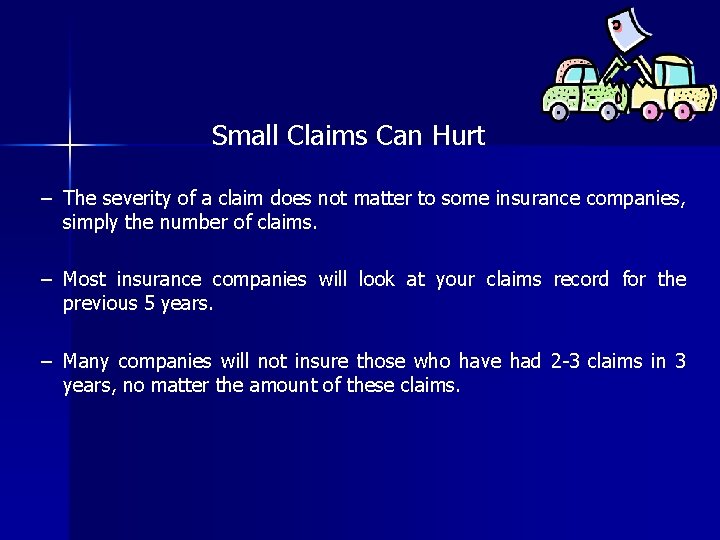 Small Claims Can Hurt

– The severity of a claim does not matter to some insurance companies, simply the number of claims.

– Most insurance companies will look at your claims record for the previous 5 years.

– Many companies will not insure those who have had 2-3 claims in 3 years, no matter the amount of these claims.